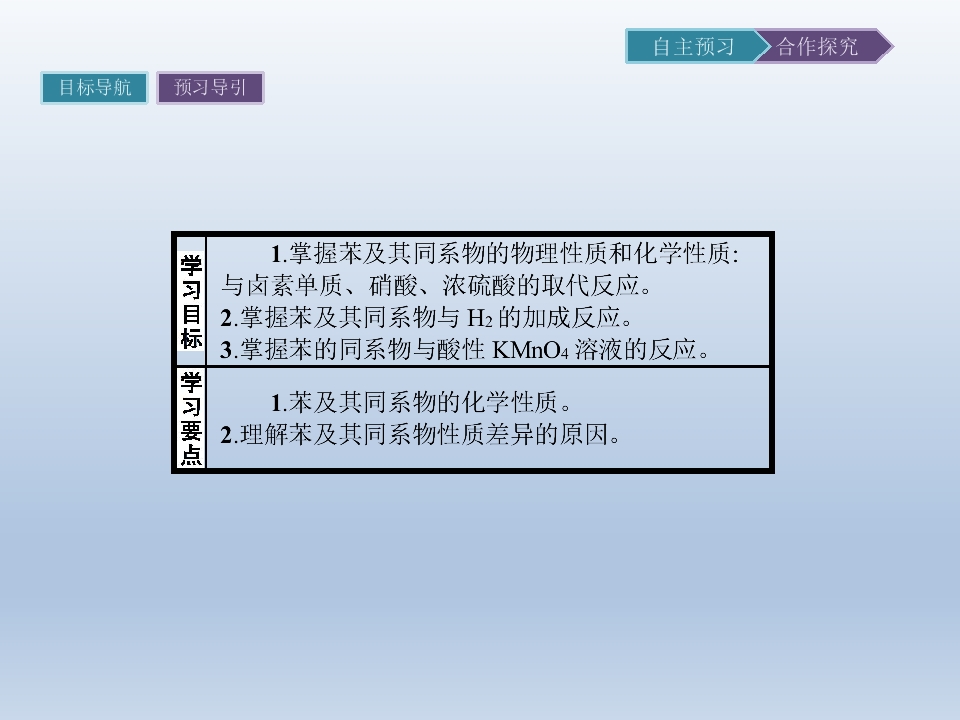 自主预习 合作探究

目标导航 预习导引

| 学习目标 | 1.掌握苯及其同系物的物理性质和化学性质:与卤素单质、硝酸、浓硫酸的取代反应。 2.掌握苯及其同系物与$H_2$的加成反应。 3.掌握苯的同系物与酸性$KMnO_4$溶液的反应。 |
|---|---|
| 学习要点 | 1.苯及其同系物的化学性质。 2.理解苯及其同系物性质差异的原因。 |